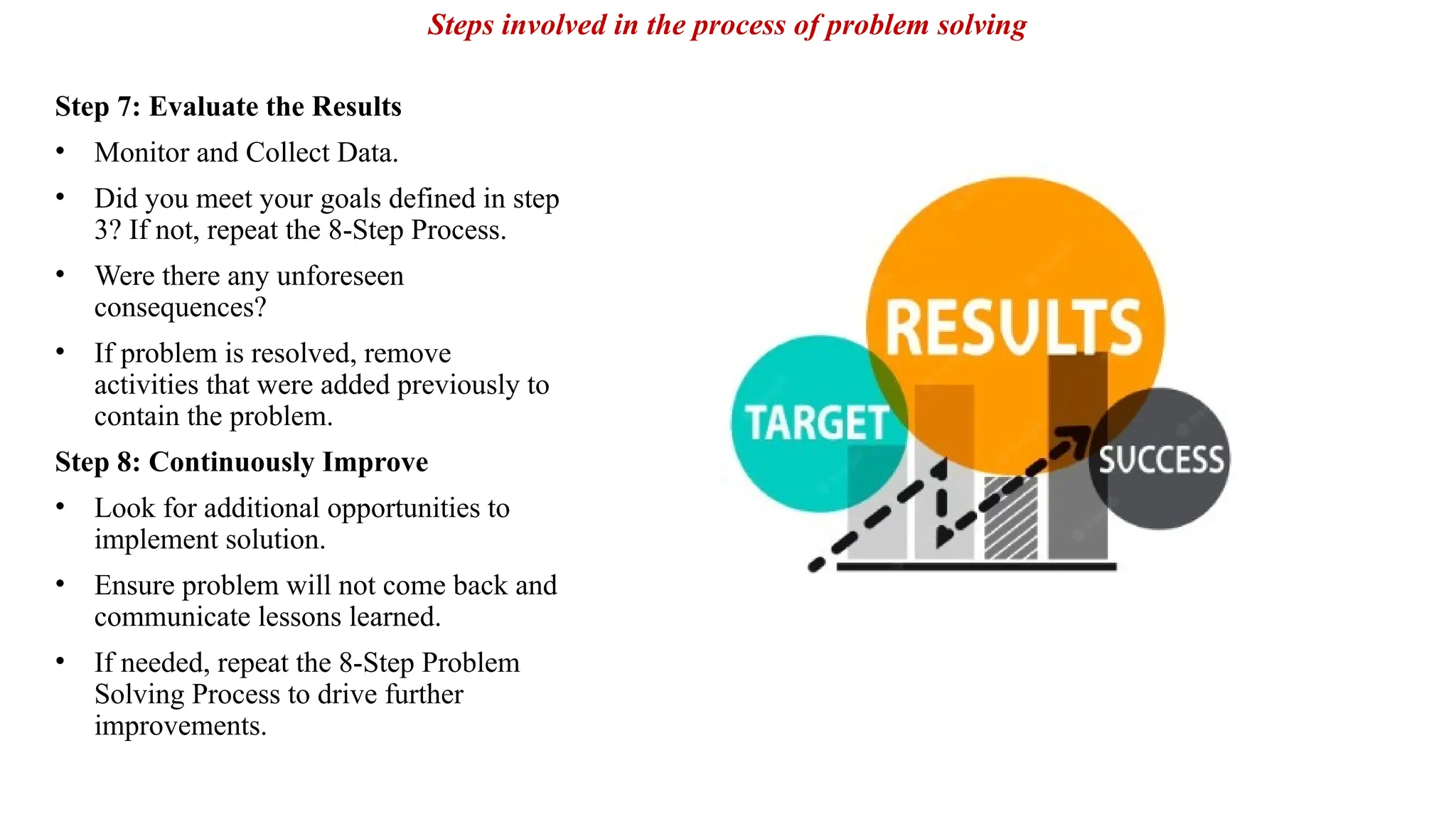 Steps involved in the process of problem solving

Step 7: Evaluate the Results

• Monitor and Collect Data.

• Did you meet your goals defined in step 3? If not, repeat the 8-Step Process.

• Were there any unforeseen consequences?

• If problem is resolved, remove activities that were added previously to contain the problem.

Step 8: Continuously Improve

• Look for additional opportunities to implement solution.

• Ensure problem will not come back and communicate lessons learned.

• If needed, repeat the 8-Step Problem Solving Process to drive further improvements.

RESULTS

TARGET

SUCCESS